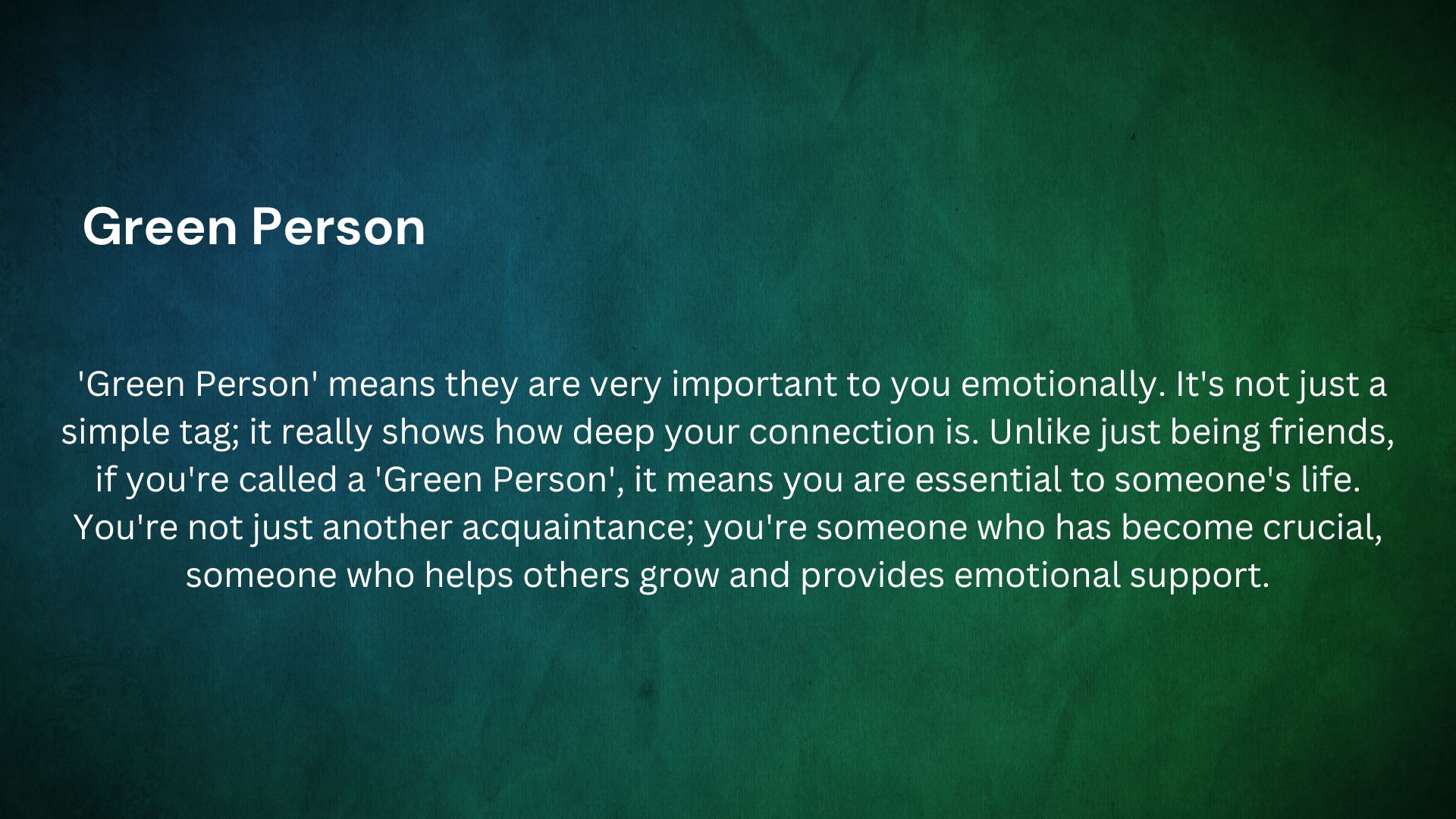 Green Person

'Green Person' means they are very important to you emotionally. It's not just a simple tag; it really shows how deep your connection is. Unlike just being friends, if you're called a 'Green Person', it means you are essential to someone's life. You're not just another acquaintance; you're someone who has become crucial, someone who helps others grow and provides emotional support.